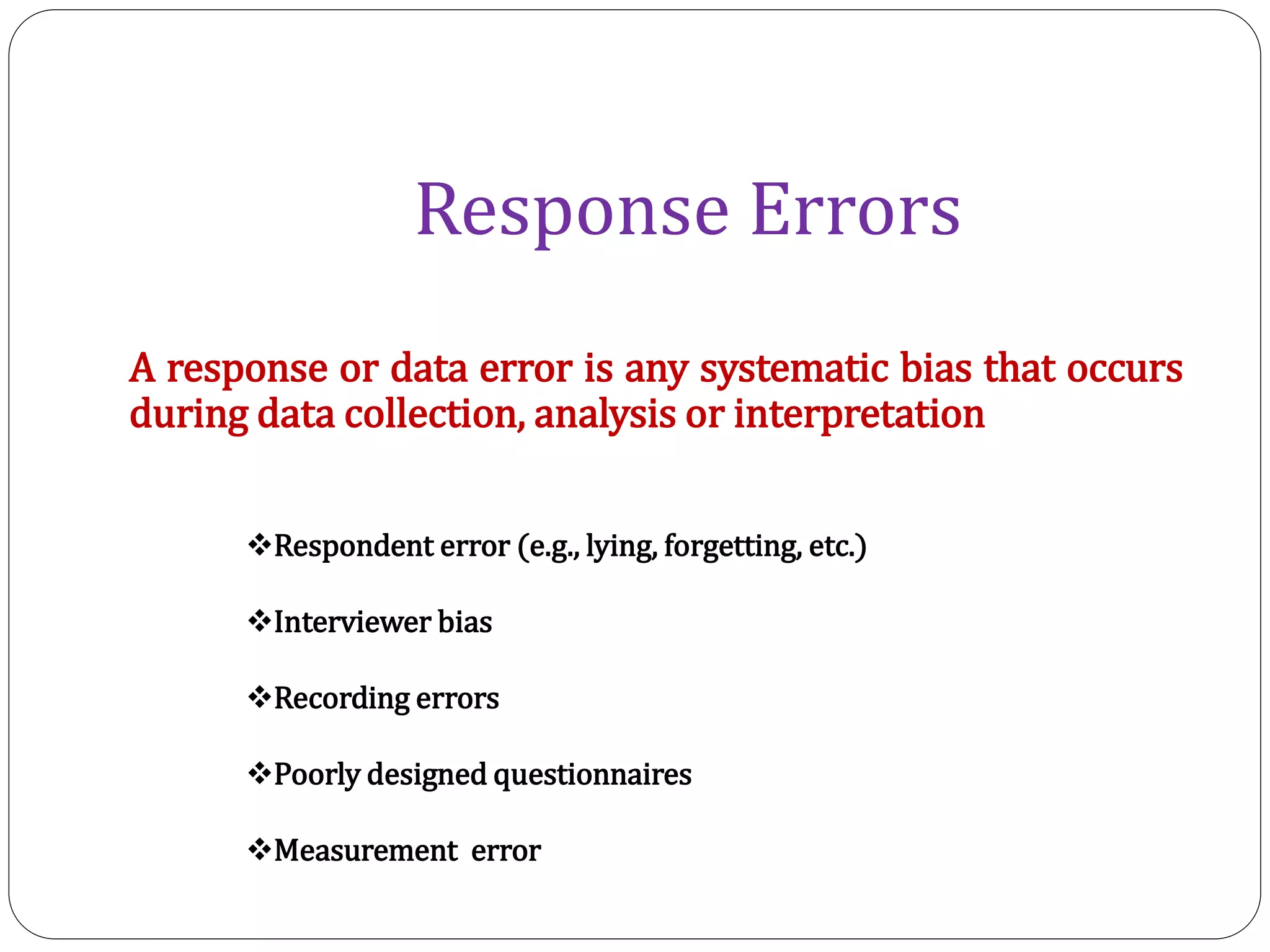 Response Errors

A response or data error is any systematic bias that occurs during data collection, analysis or interpretation

❖Respondent error (e.g., lying, forgetting, etc.)

❖Interviewer bias

❖Recording errors

❖Poorly designed questionnaires

❖Measurement error